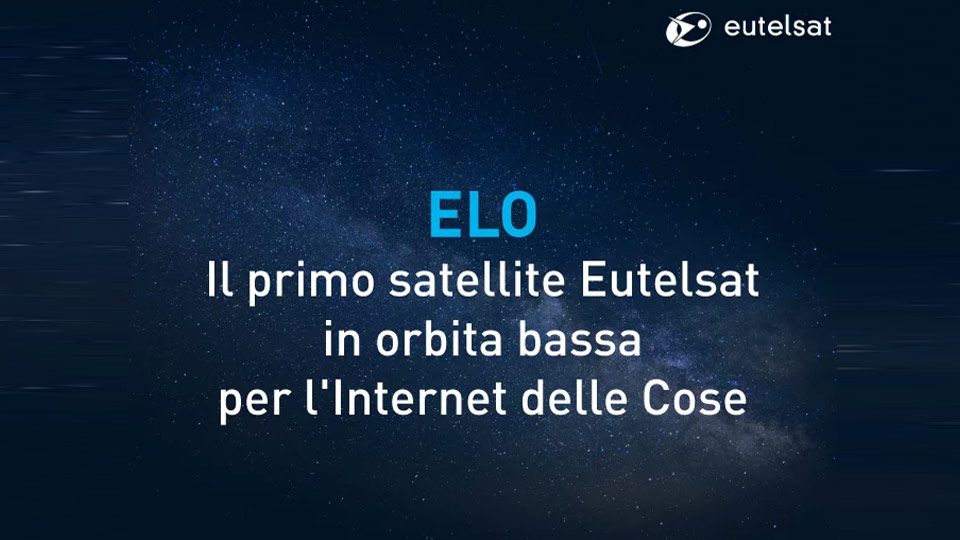 eutelsat

ELO
Il primo satellite Eutelsat in orbita bassa per l'Internet delle Cose